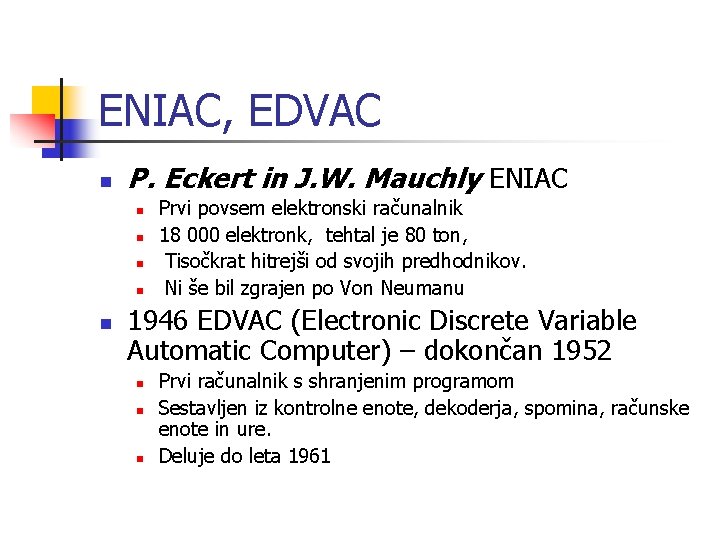 ENIAC, EDVAC

P. Eckert in J.W. Mauchly ENIAC

Prvi povsem elektronski računalnik

18 000 elektronk, tehtal je 80 ton,

Tisočkrat hitrejši od svojih predhodnikov.

Ni še bil zgrajen po Von Neumanu

1946 EDVAC (Electronic Discrete Variable Automatic Computer) – dokončan 1952

Prvi računalnik s shranjenim programom

Sestavljen iz kontrolne enote, dekoderja, spomina, računske enote in ure.

Deluje do leta 1961